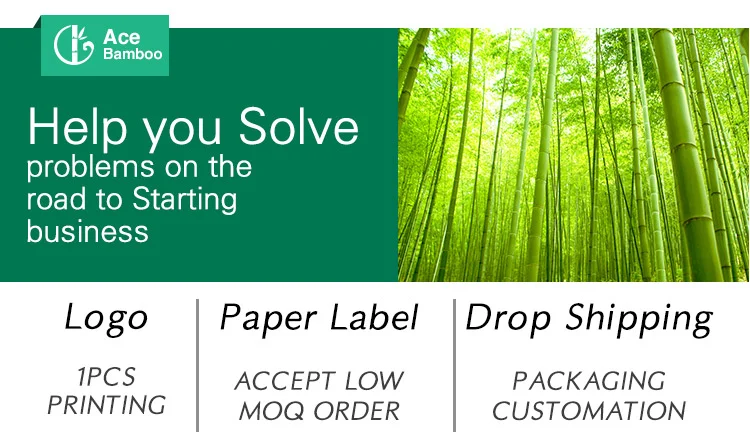 Ace Bamboo

Help you Solve problems on the road to Starting business

Logo

1PCS PRINTING

Paper Label

ACCEPT LOW MOQ ORDER

Drop Shipping

PACKAGING CUSTOMATION